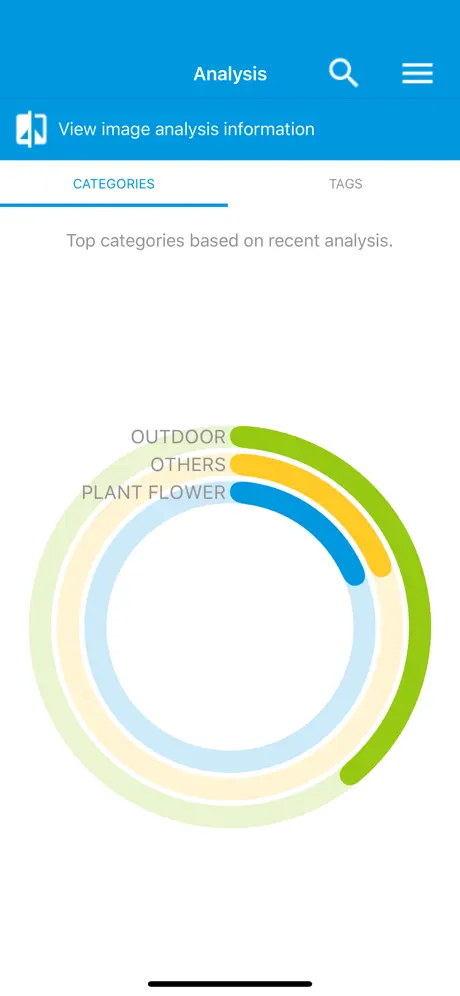 Analysis

View image analysis information

CATEGORIES

TAGS

Top categories based on recent analysis.

OUTDOOR
OTHERS
PLANT FLOWER